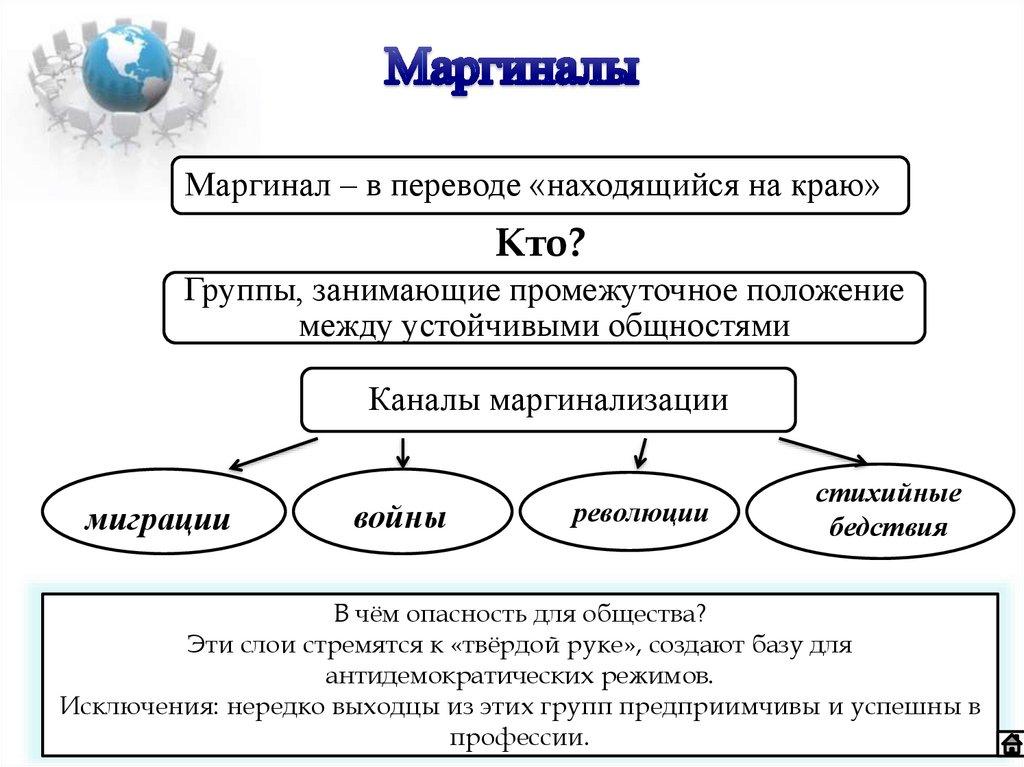 Маргиналы

Маргинал – в переводе «находящийся на краю»

Кто?

Группы, занимающие промежуточное положение между устойчивыми общностями

Каналы маргинализации

миграции

войны

революции

стихийные бедствия

В чём опасность для общества?
Эти слои стремятся к «твёрдой руке», создают базу для антидемократических режимов.
Исключения: нередко выходцы из этих групп предприимчивы и успешны в профессии.